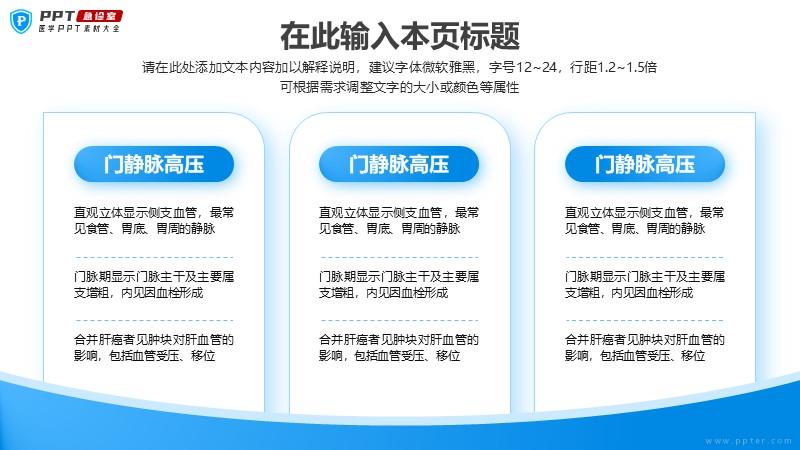 PPT 急诊室
医学PPT素材大全

在此输入本页标题

请在此处添加文本内容加以解释说明，建议字体微软雅黑，字号12~24，行距1.2~1.5倍
可根据需求调整文字的大小或颜色等属性

门静脉高压

直观立体显示侧支血管，最常见食管、胃底、胃周的静脉

门脉期显示门脉主干及主要属支增粗，内见因血栓形成

合并肝癌者见肿块对肝血管的影响，包括血管受压、移位

门静脉高压

直观立体显示侧支血管，最常见食管、胃底、胃周的静脉

门脉期显示门脉主干及主要属支增粗，内见因血栓形成

合并肝癌者见肿块对肝血管的影响，包括血管受压、移位

门静脉高压

直观立体显示侧支血管，最常见食管、胃底、胃周的静脉

门脉期显示门脉主干及主要属支增粗，内见因血栓形成

合并肝癌者见肿块对肝血管的影响，包括血管受压、移位

www.ppter.com